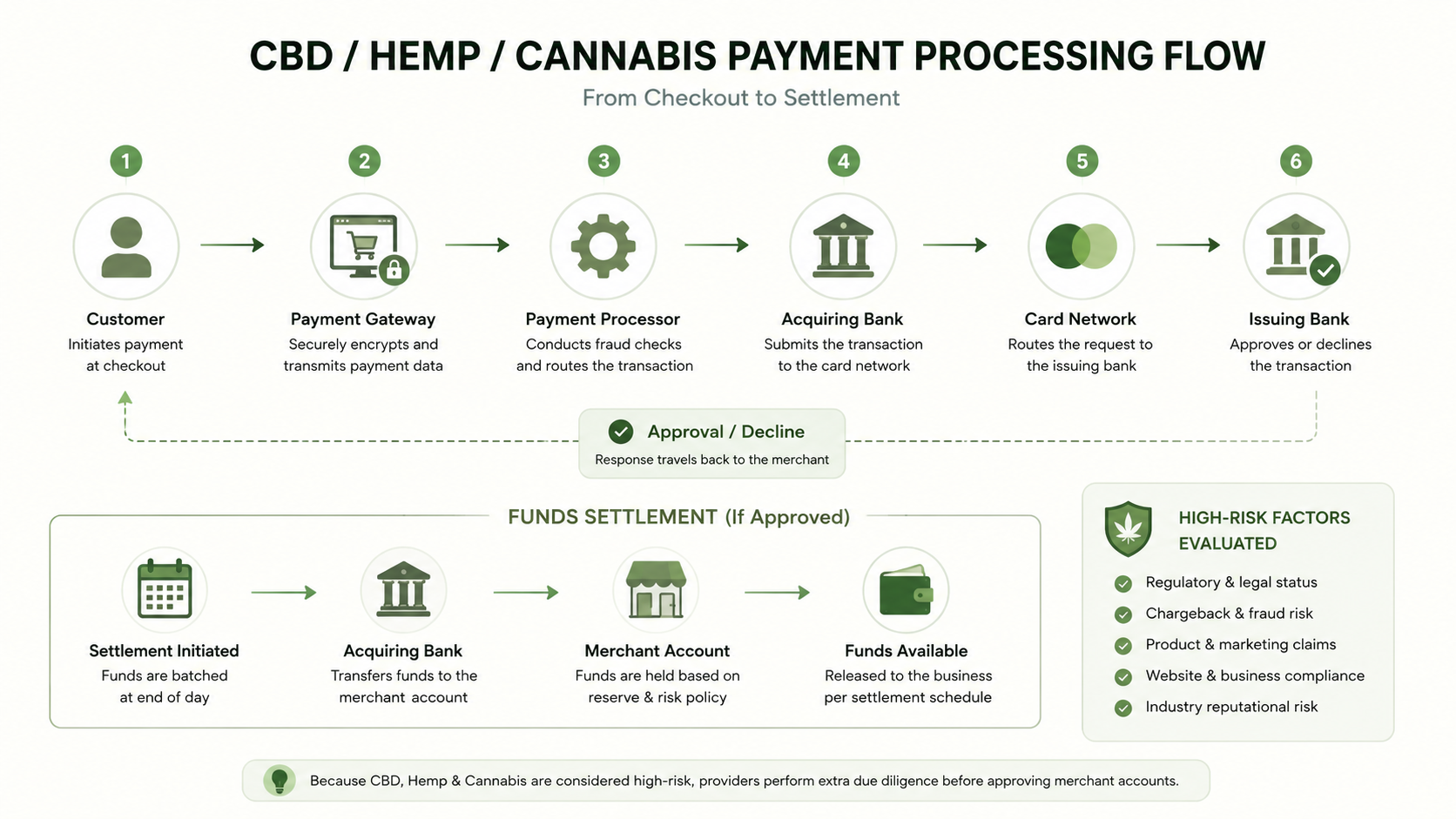 CBD / HEMP / CANNABIS PAYMENT PROCESSING FLOW

From Checkout to Settlement

1
Customer
Initiates payment at checkout

2
Payment Gateway
Securely encrypts and transmits payment data

3
Payment Processor
Conducts fraud checks and routes the transaction

4
Acquiring Bank
Submits the transaction to the card network

5
Card Network
Routes the request to the issuing bank

6
Issuing Bank
Approves or declines the transaction

Approval / Decline
Response travels back to the merchant

FUNDS SETTLEMENT (If Approved)

Settlement Initiated
Funds are batched at end of day

Acquiring Bank
Transfers funds to the merchant account

Merchant Account
Funds are held based on reserve & risk policy

Funds Available
Released to the business per settlement schedule

HIGH-RISK FACTORS EVALUATED

Regulatory & legal status
Chargeback & fraud risk
Product & marketing claims
Website & business compliance
Industry reputational risk

Because CBD, Hemp & Cannabis are considered high-risk, providers perform extra due diligence before approving merchant accounts.